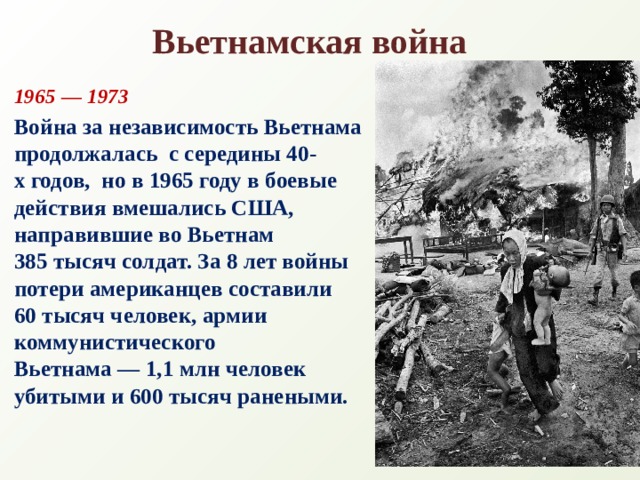 Вьетнамская война

1965 — 1973

Война за независимость Вьетнама продолжалась с середины 40-х годов, но в 1965 году в боевые действия вмешались США, направившие во Вьетнам 385 тысяч солдат. За 8 лет войны потери американцев составили 60 тысяч человек, армии коммунистического Вьетнама — 1,1 млн человек убитыми и 600 тысяч ранеными.